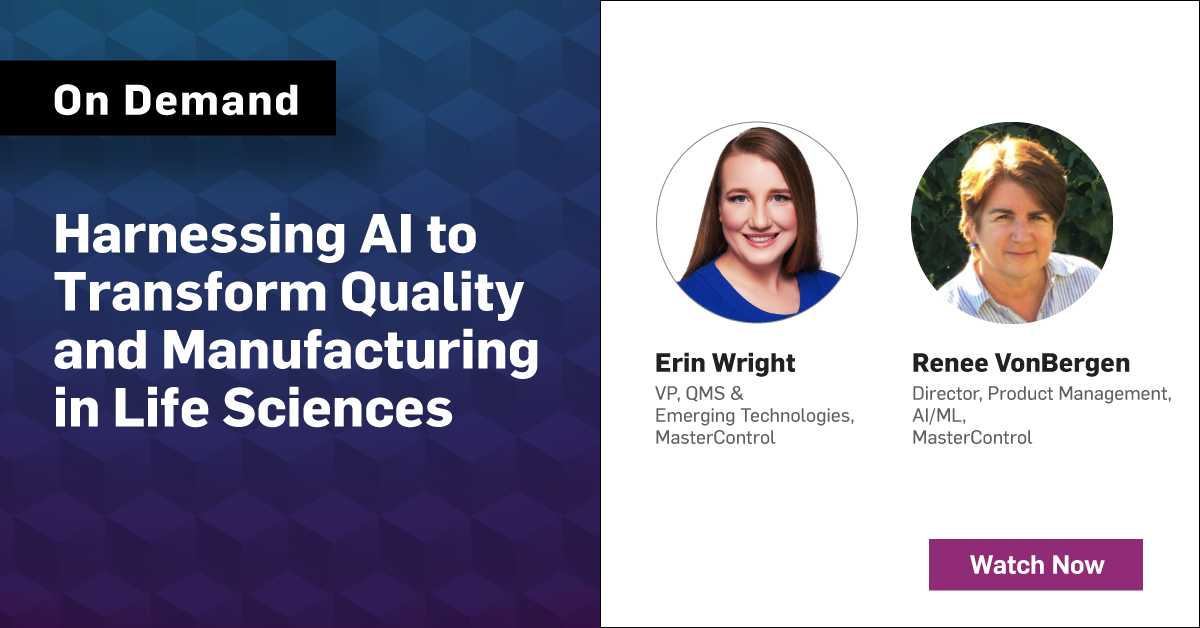 On Demand

Harnessing AI to Transform Quality and Manufacturing in Life Sciences

Erin Wright
VP, QMS & Emerging Technologies, MasterControl

Renee VonBergen
Director, Product Management, AI/ML, MasterControl

Watch Now